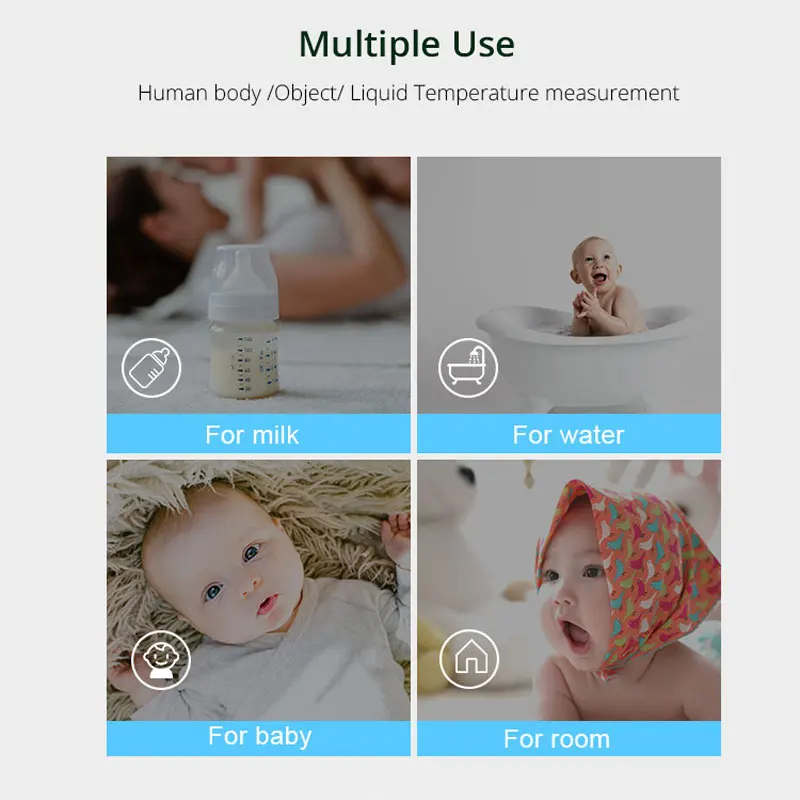 Multiple Use

Human body /Object/ Liquid Temperature measurement

For milk

For water

For baby

For room